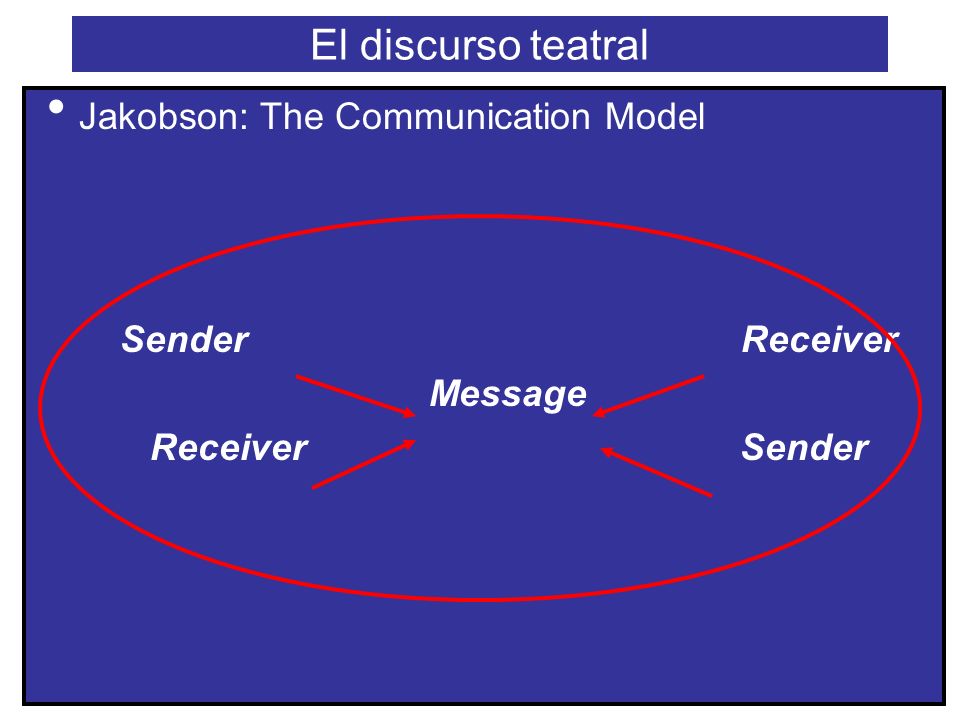 El discurso teatral

• Jakobson: The Communication Model

Sender

Receiver

Message

Receiver

Sender